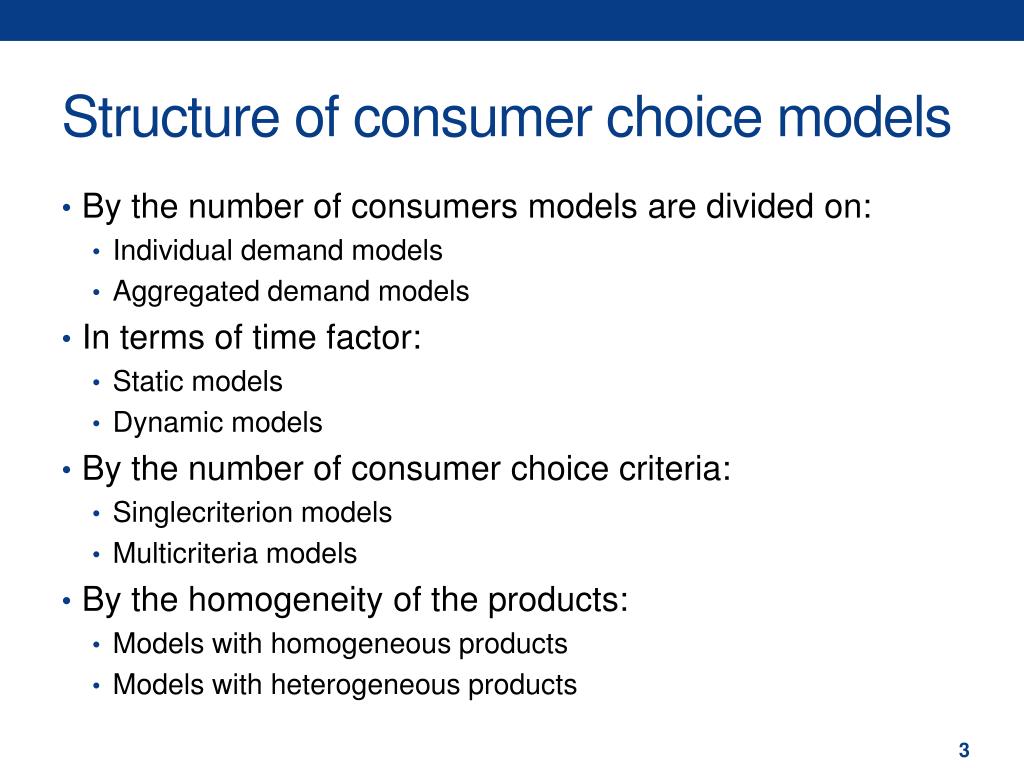 Structure of consumer choice models

• By the number of consumers models are divided on:
  • Individual demand models
  • Aggregated demand models
• In terms of time factor:
  • Static models
  • Dynamic models
• By the number of consumer choice criteria:
  • Singlecriterion models
  • Multicriteria models
• By the homogeneity of the products:
  • Models with homogeneous products
  • Models with heterogeneous products

3